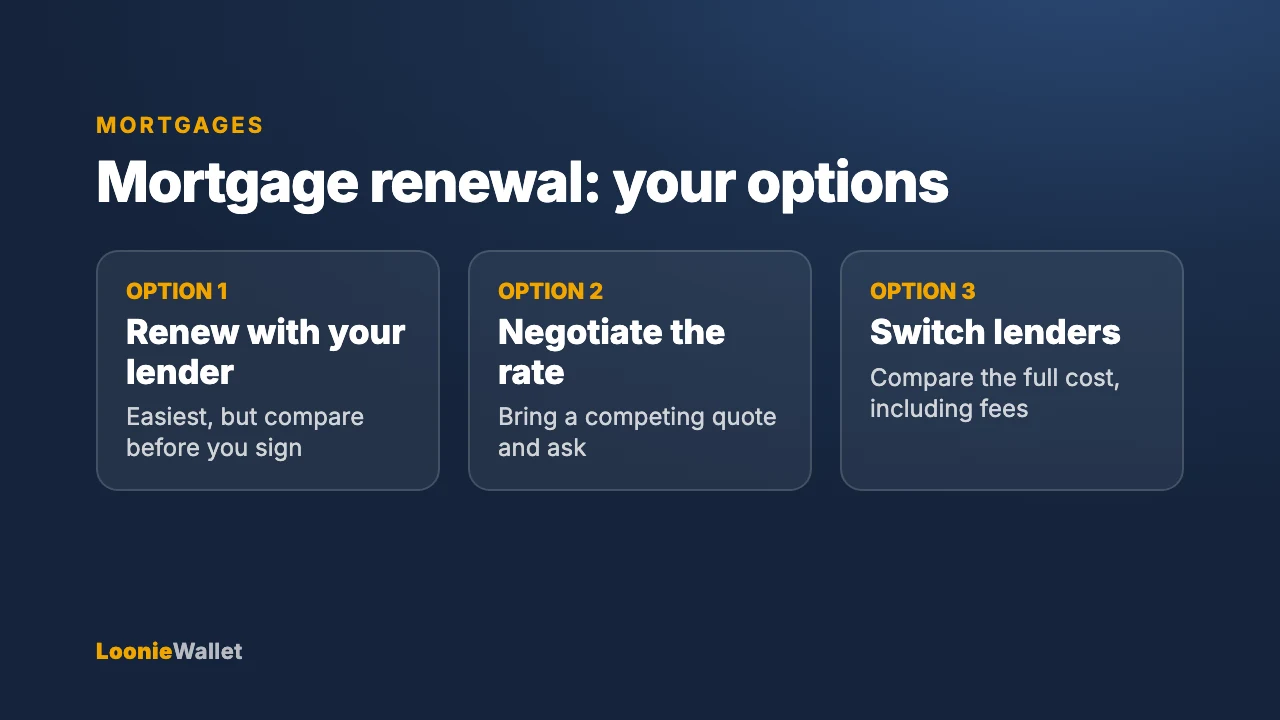 MORTGAGES

Mortgage renewal: your options

OPTION 1

Renew with your lender

Easiest, but compare before you sign

OPTION 2

Negotiate the rate

Bring a competing quote and ask

OPTION 3

Switch lenders

Compare the full cost, including fees

LoonieWallet